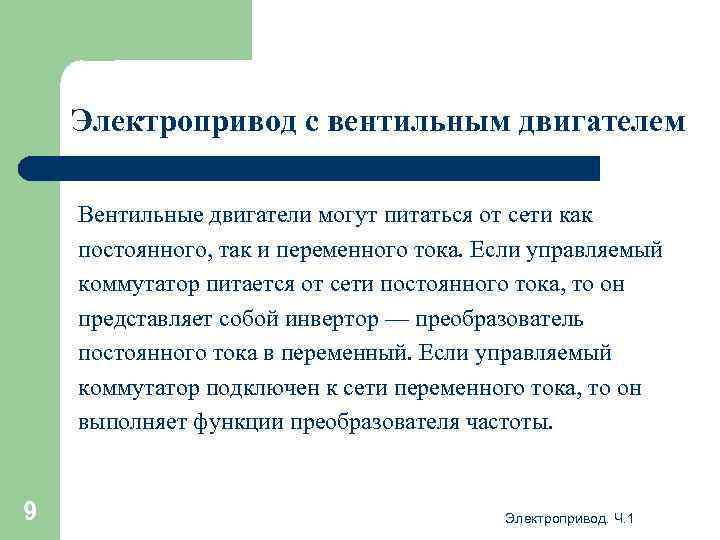 Электропривод с вентильным двигателем

Вентильные двигатели могут питаться от сети как постоянного, так и переменного тока. Если управляемый коммутатор питается от сети постоянного тока, то он представляет собой инвертор — преобразователь постоянного тока в переменный. Если управляемый коммутатор подключен к сети переменного тока, то он выполняет функции преобразователя частоты.

9

Электропривод. Ч.1